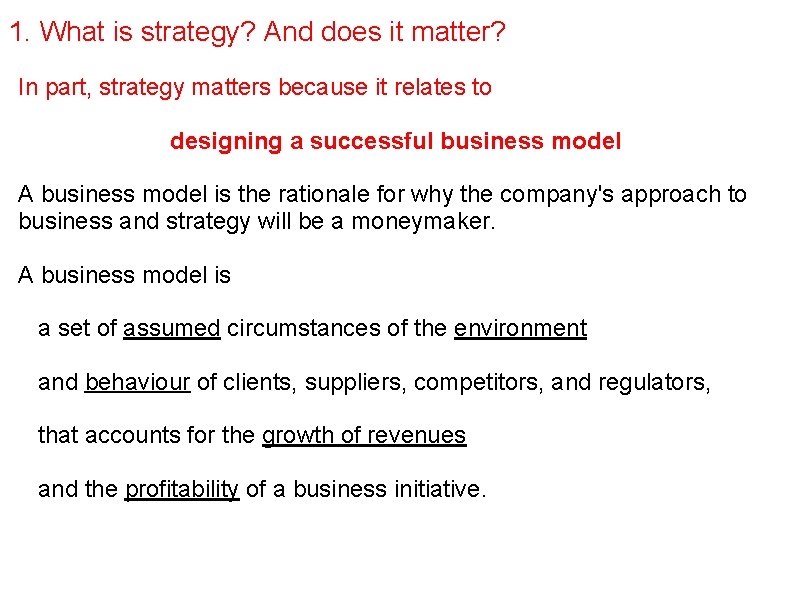 1. What is strategy? And does it matter?

In part, strategy matters because it relates to

designing a successful business model

A business model is the rationale for why the company's approach to business and strategy will be a moneymaker.

A business model is

a set of assumed circumstances of the environment

and behaviour of clients, suppliers, competitors, and regulators,

that accounts for the growth of revenues

and the profitability of a business initiative.